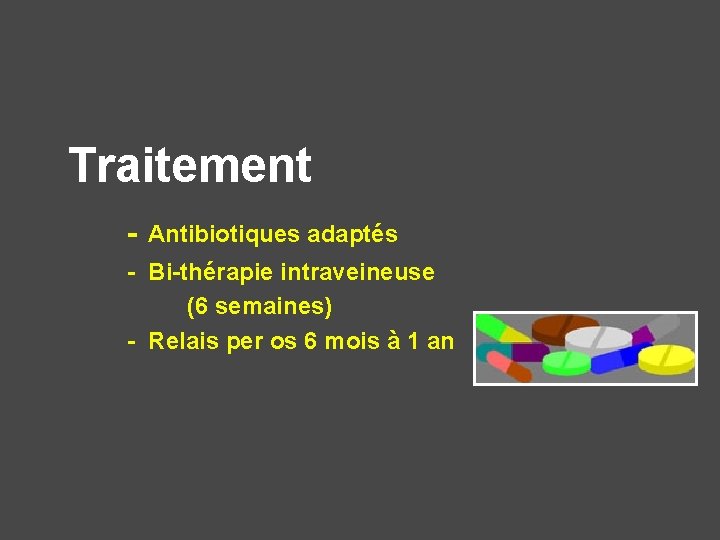 Traitement

- Antibiotiques adaptés
- Bi-thérapie intraveineuse (6 semaines)
- Relais per os 6 mois à 1 an